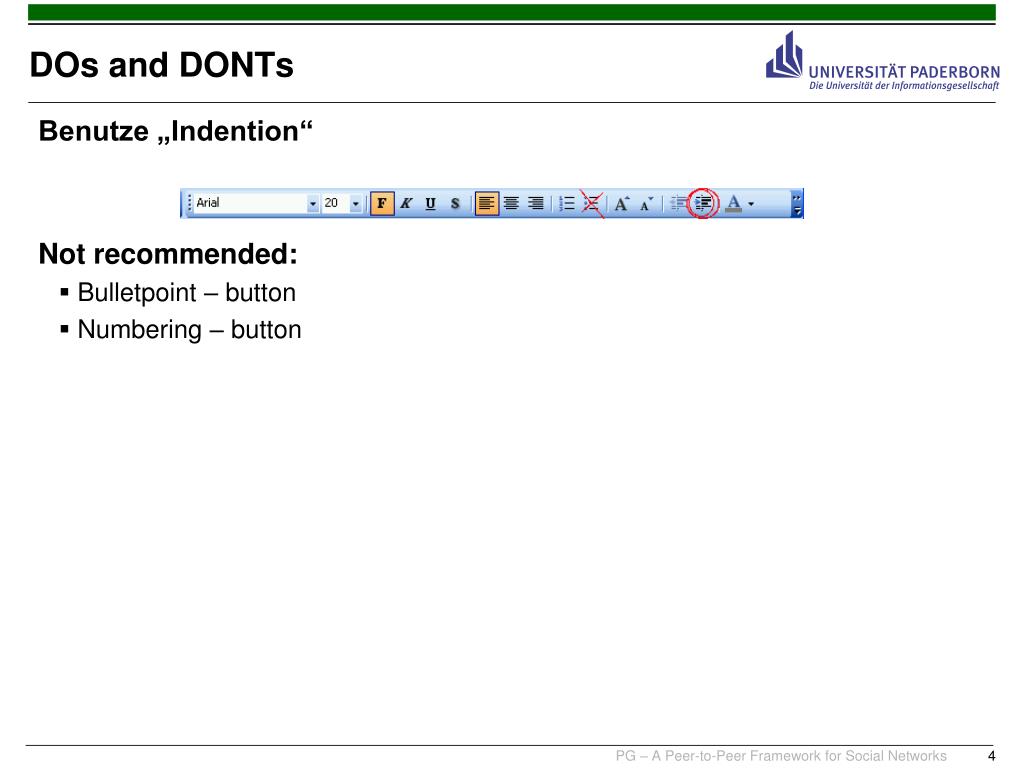 DOs and DONTs

UNIVERSITÄT PADERBORN
Die Universität der Informationsgesellschaft

Benutze „Indention“

Arial 20 F K U S A A A

Not recommended:
▪ Bulletpoint – button
▪ Numbering – button

PG – A Peer-to-Peer Framework for Social Networks 4